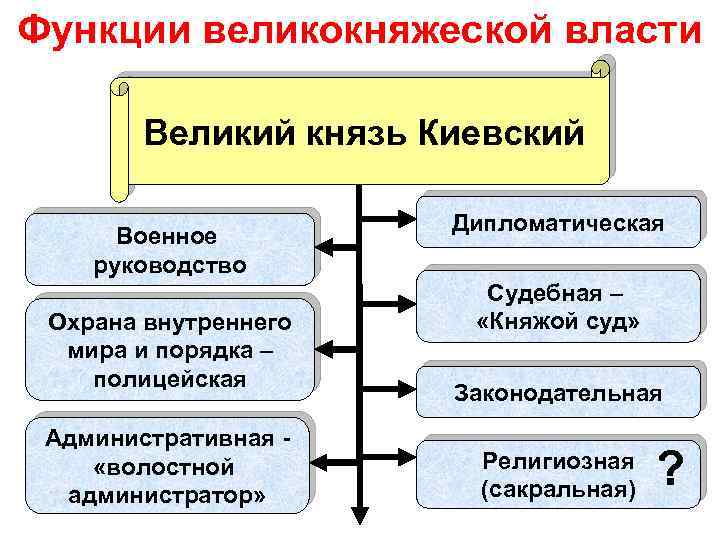 Функции великокняжеской власти

Великий князь Киевский

Военное руководство

Охрана внутреннего мира и порядка – полицейская

Административная - «волостной администратор»

Дипломатическая

Судебная – «Княжой суд»

Законодательная

Религиозная (сакральная) ?